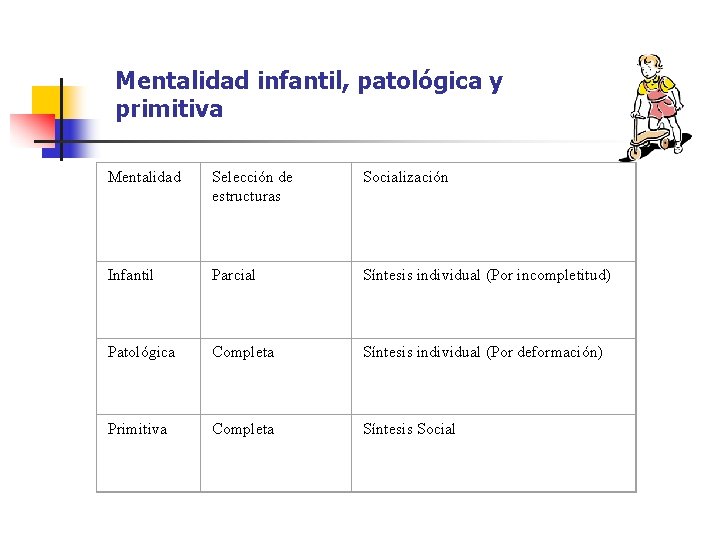 Mentalidad infantil, patológica y primitiva

| Mentalidad | Selección de estructuras | Socialización |
|---|---|---|
| Infantil | Parcial | Síntesis individual (Por incompletitud) |
| Patológica | Completa | Síntesis individual (Por deformación) |
| Primitiva | Completa | Síntesis Social |